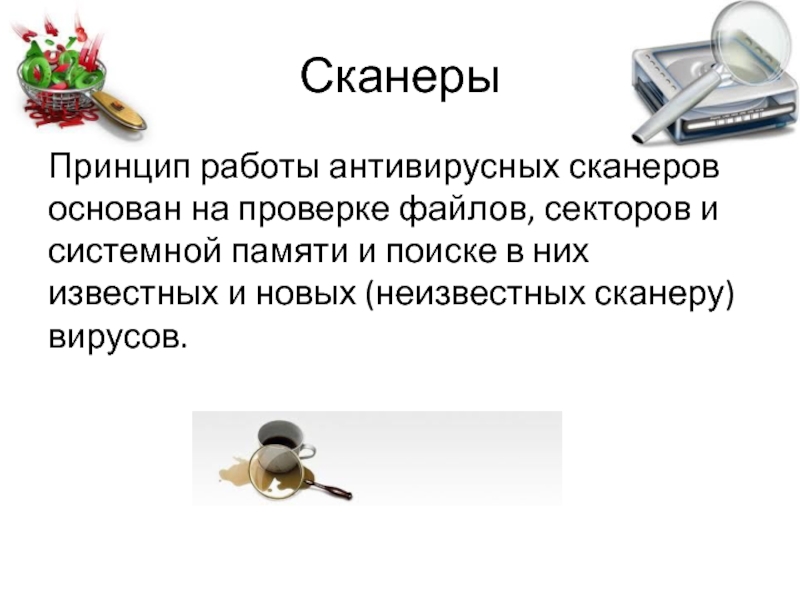 Сканеры

Принцип работы антивирусных сканеров основан на проверке файлов, секторов и системной памяти и поиске в них известных и новых (неизвестных сканеру) вирусов.